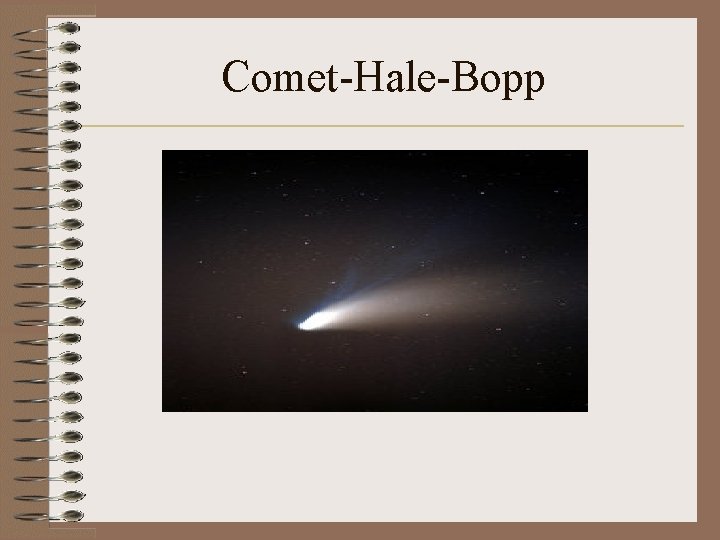 Comet-Hale-Bopp